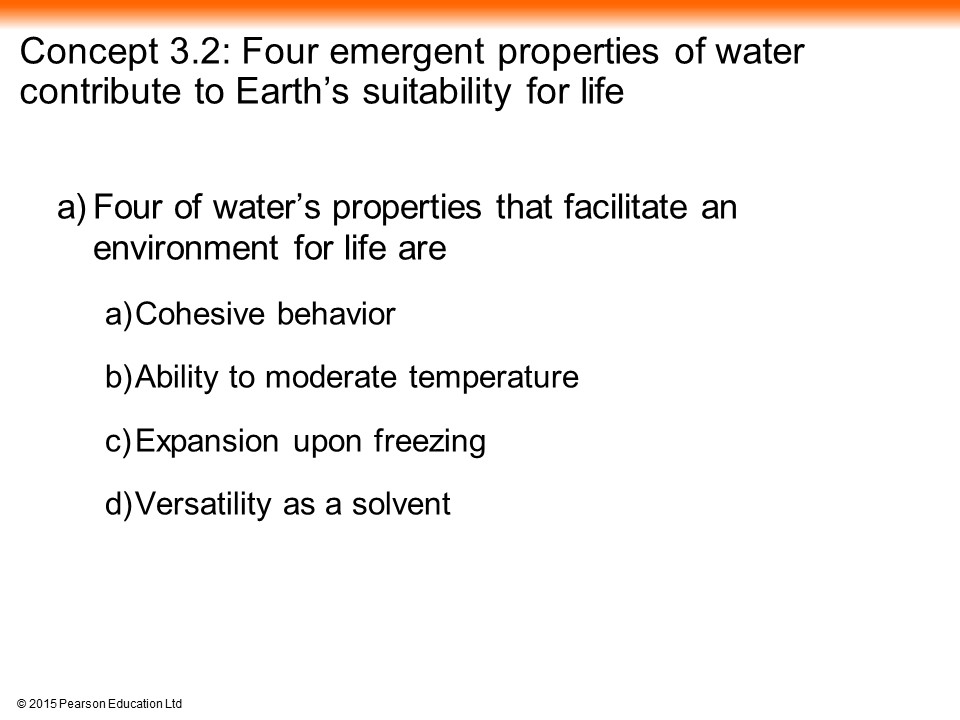 Concept 3.2: Four emergent properties of water contribute to Earth’s suitability for life

a) Four of water’s properties that facilitate an environment for life are

a) Cohesive behavior

b) Ability to moderate temperature

c) Expansion upon freezing

d) Versatility as a solvent

© 2015 Pearson Education Ltd